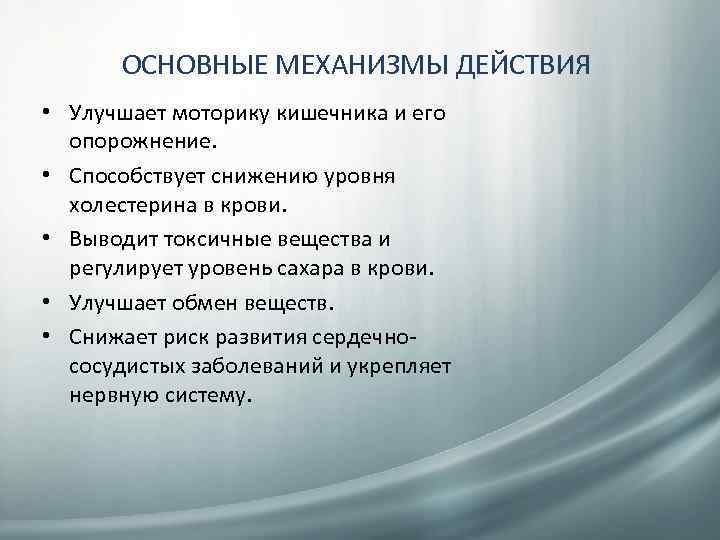 ОСНОВНЫЕ МЕХАНИЗМЫ ДЕЙСТВИЯ

• Улучшает моторику кишечника и его опорожнение.
• Способствует снижению уровня холестерина в крови.
• Выводит токсичные вещества и регулирует уровень сахара в крови.
• Улучшает обмен веществ.
• Снижает риск развития сердечно-сосудистых заболеваний и укрепляет нервную систему.